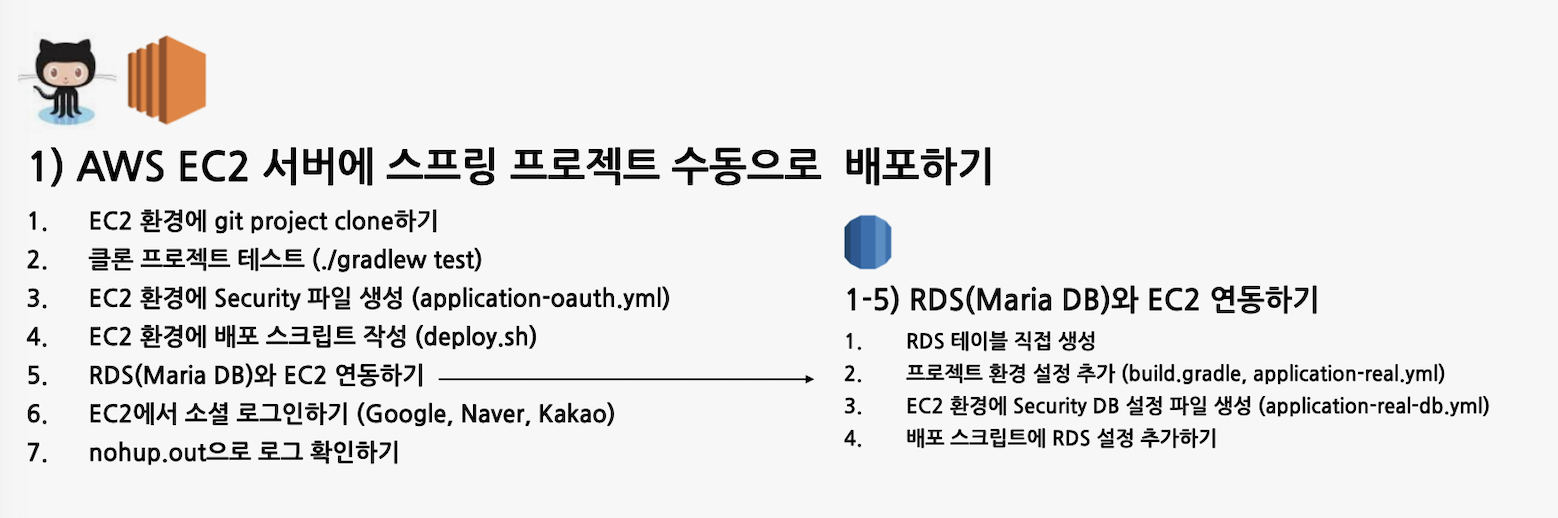 1) AWS EC2 서버에 스프링 프로젝트 수동으로 배포하기

1. EC2 환경에 git project clone하기
2. 클론 프로젝트 테스트 (./gradlew test)
3. EC2 환경에 Security 파일 생성 (application-oauth.yml)
4. EC2 환경에 배포 스크립트 작성 (deploy.sh)
5. RDS(Maria DB)와 EC2 연동하기
6. EC2에서 소셜 로그인하기 (Google, Naver, Kakao)
7. nohup.out으로 로그 확인하기

1-5) RDS(Maria DB)와 EC2 연동하기

1. RDS 테이블 직접 생성
2. 프로젝트 환경 설정 추가 (build.gradle, application-real.yml)
3. EC2 환경에 Security DB 설정 파일 생성 (application-real-db.yml)
4. 배포 스크립트에 RDS 설정 추가하기